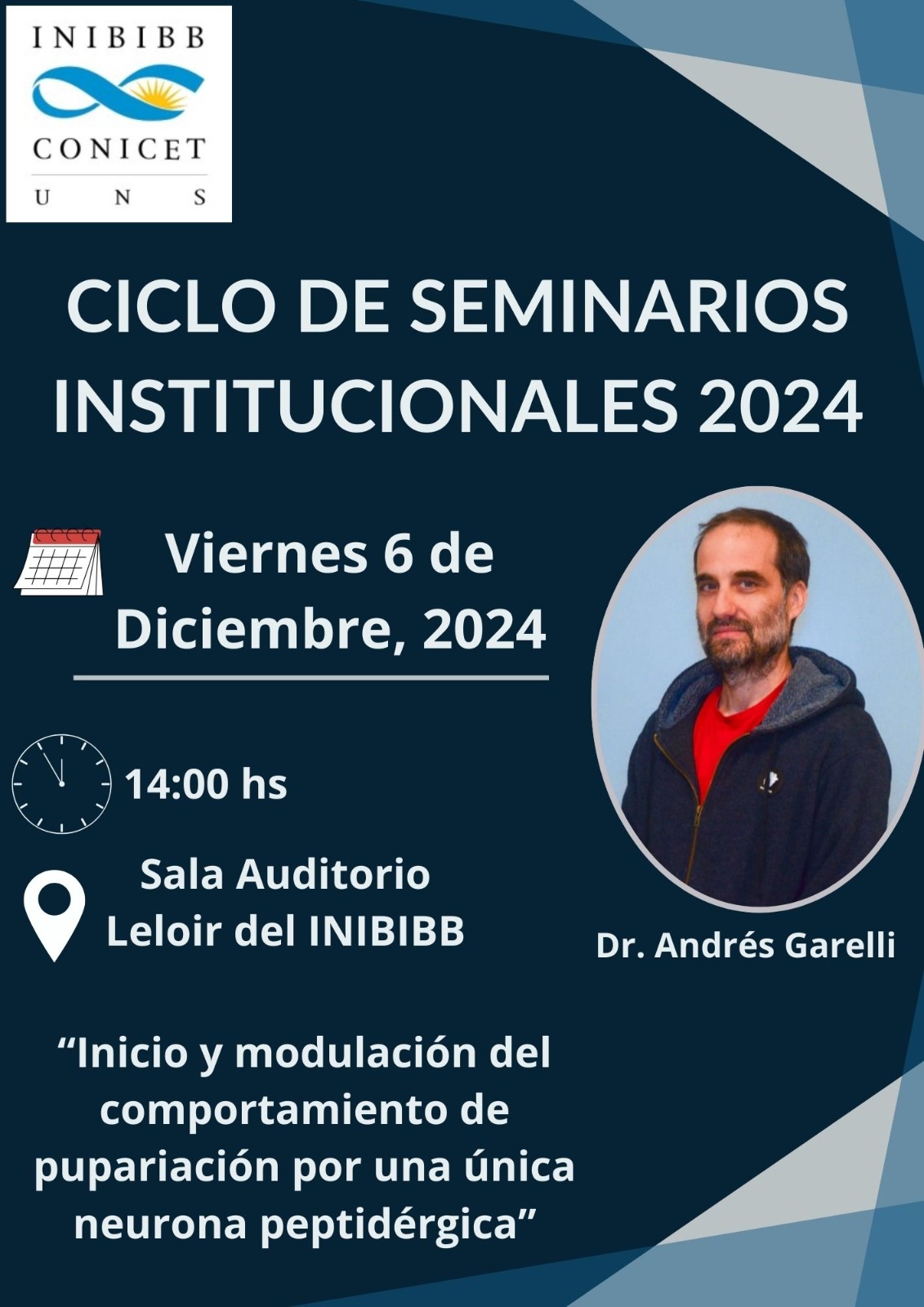 INIBIBB
CONICET
U N S

CICLO DE SEMINARIOS INSTITUCIONALES 2024

Viernes 6 de Diciembre, 2024

14:00 hs

Sala Auditorio Leloir del INIBIBB

Dr. Andrés Garelli

“Inicio y modulación del comportamiento de pupariación por una única neurona peptidérgica”